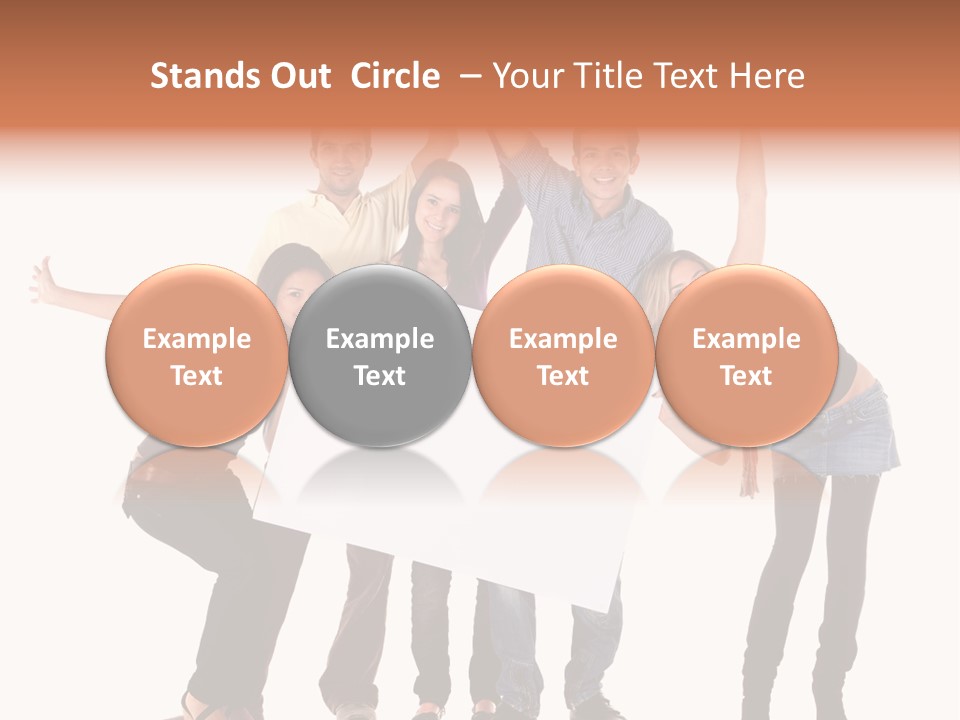 Stands Out  Circle  – Your Title Text Here

Example Text

Example Text

Example Text

Example Text